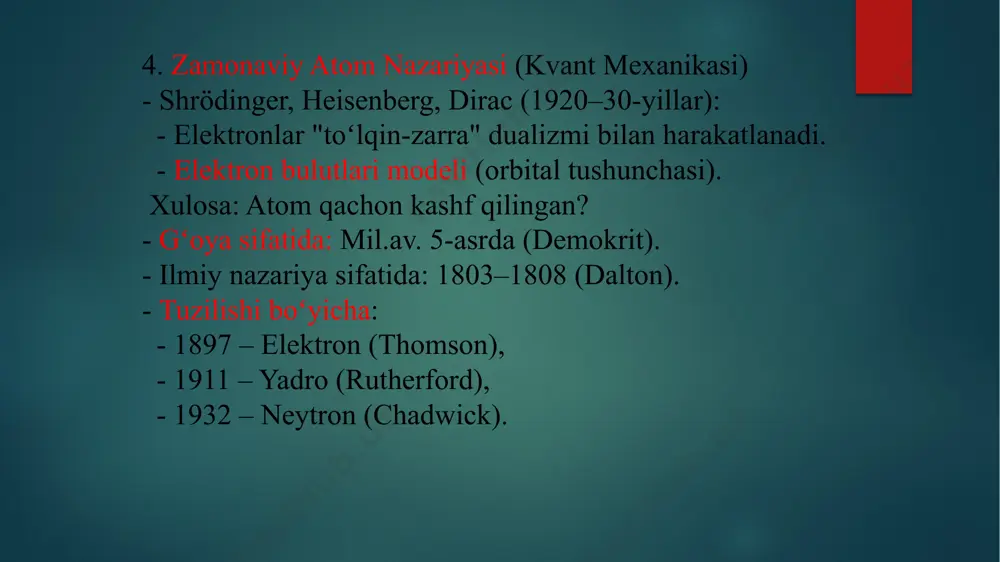 4. Zamonaviy Atom Nazariyasi (Kvant Mexanikasi)
- Shrödinger, Heisenberg, Dirac (1920–30-yillar):
- Elektronlar "to‘lqin-zarra" dualizmi bilan harakatlanadi.
- Elektron bulutlari modeli (orbital tushunchasi).
Xulosa: Atom qachon kashf qilingan?
- G‘oya sifatida: Mil.av. 5-asrda (Demokrit).
- Ilmiy nazariya sifatida: 1803–1808 (Dalton).
- Tuzilishi bo‘yicha:
- 1897 – Elektron (Thomson),
- 1911 – Yadro (Rutherford),
- 1932 – Neytron (Chadwick).